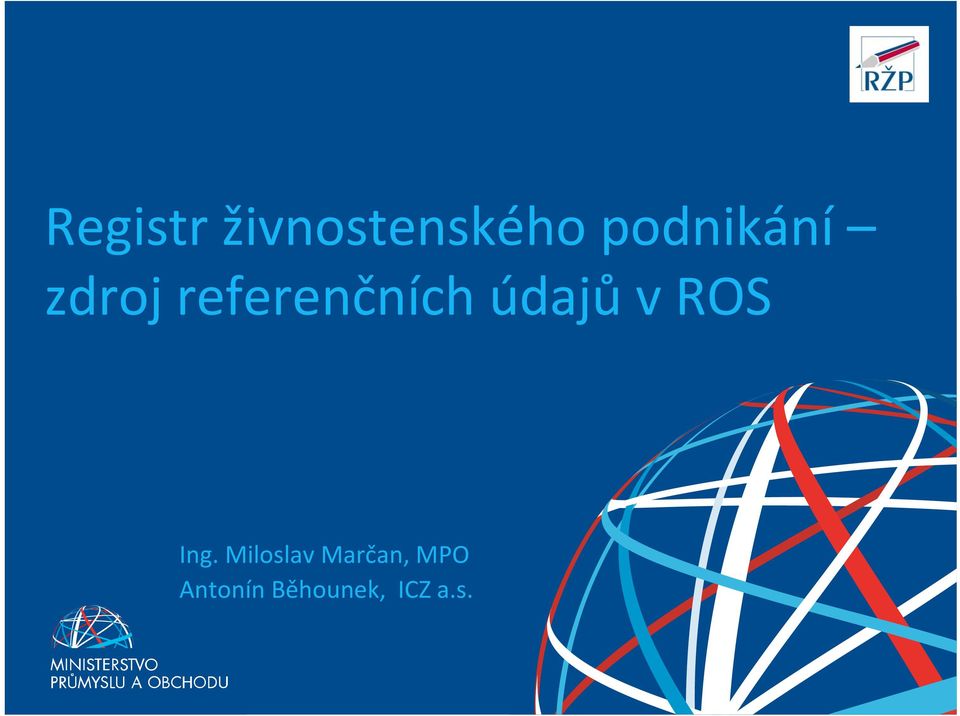 RŽP

Registr živnostenského podnikání – zdroj referenčních údajů v ROS

Ing. Miloslav Marčan, MPO
Antonín Běhounek, ICZ a.s.

MINISTERSTVO PRŮMYSLU A OBCHODU